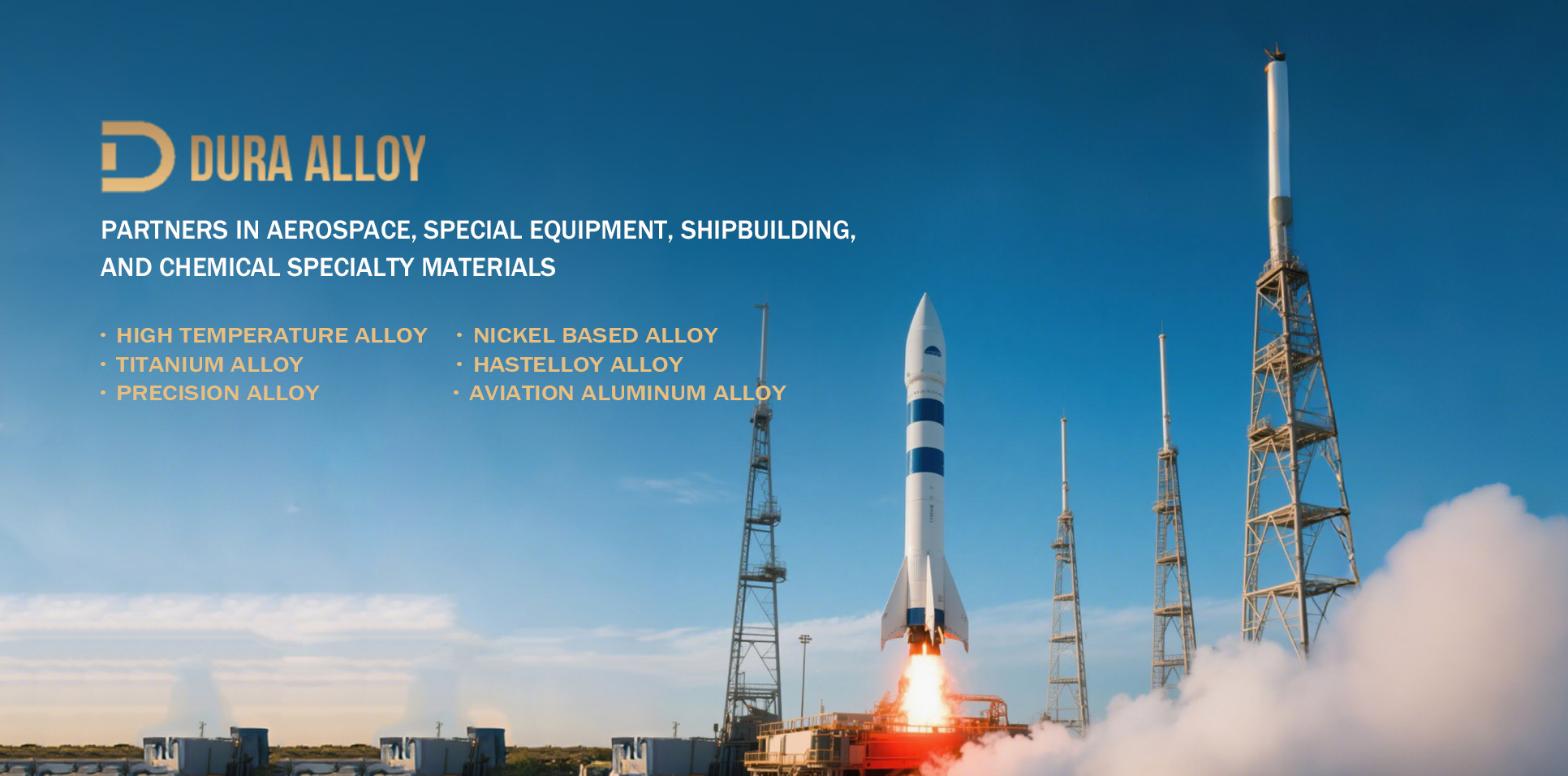 DURA ALLOY

PARTNERS IN AEROSPACE, SPECIAL EQUIPMENT, SHIPBUILDING, AND CHEMICAL SPECIALTY MATERIALS

· HIGH TEMPERATURE ALLOY
· TITANIUM ALLOY
· PRECISION ALLOY

· NICKEL BASED ALLOY
· HASTELLOY ALLOY
· AVIATION ALUMINUM ALLOY